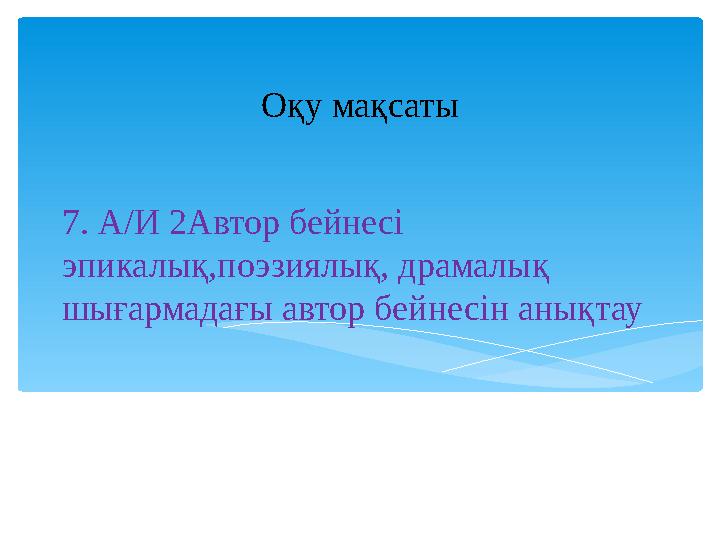 Оқу мақсаты

7. А/И 2Автор бейнесі эпикалық,поэзиялық, драмалық шығармадағы автор бейнесін анықтау